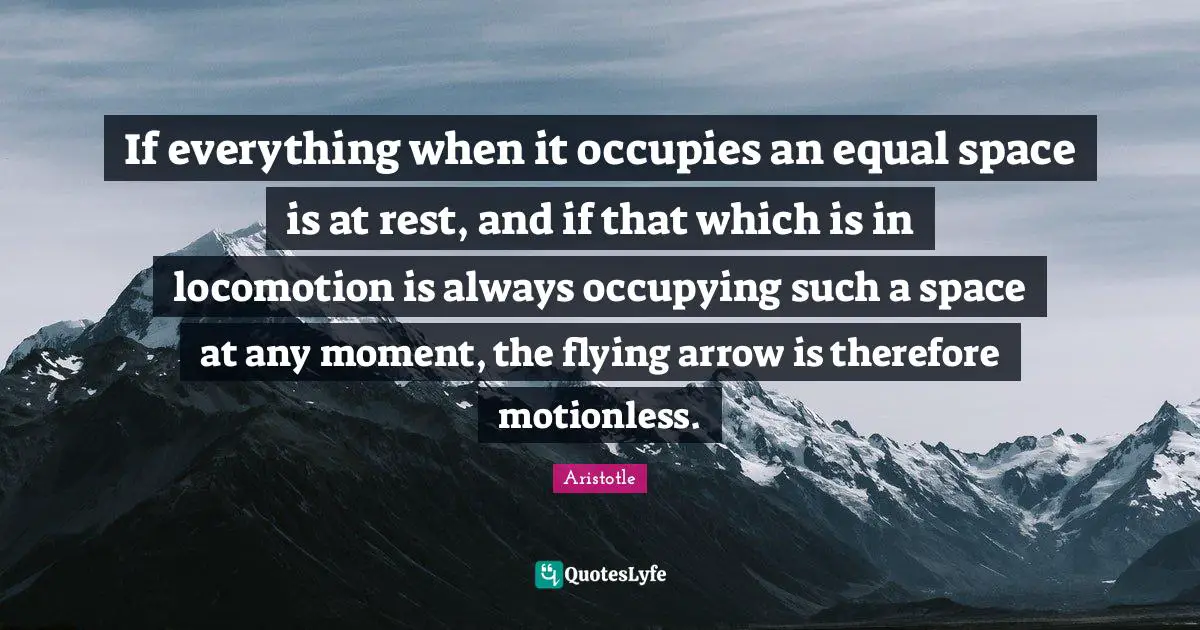 If everything when it occupies an equal space is at rest, and if that which is in locomotion is always occupying such a space at any moment, the flying arrow is therefore motionless.

Aristotle

QuotesLyfe